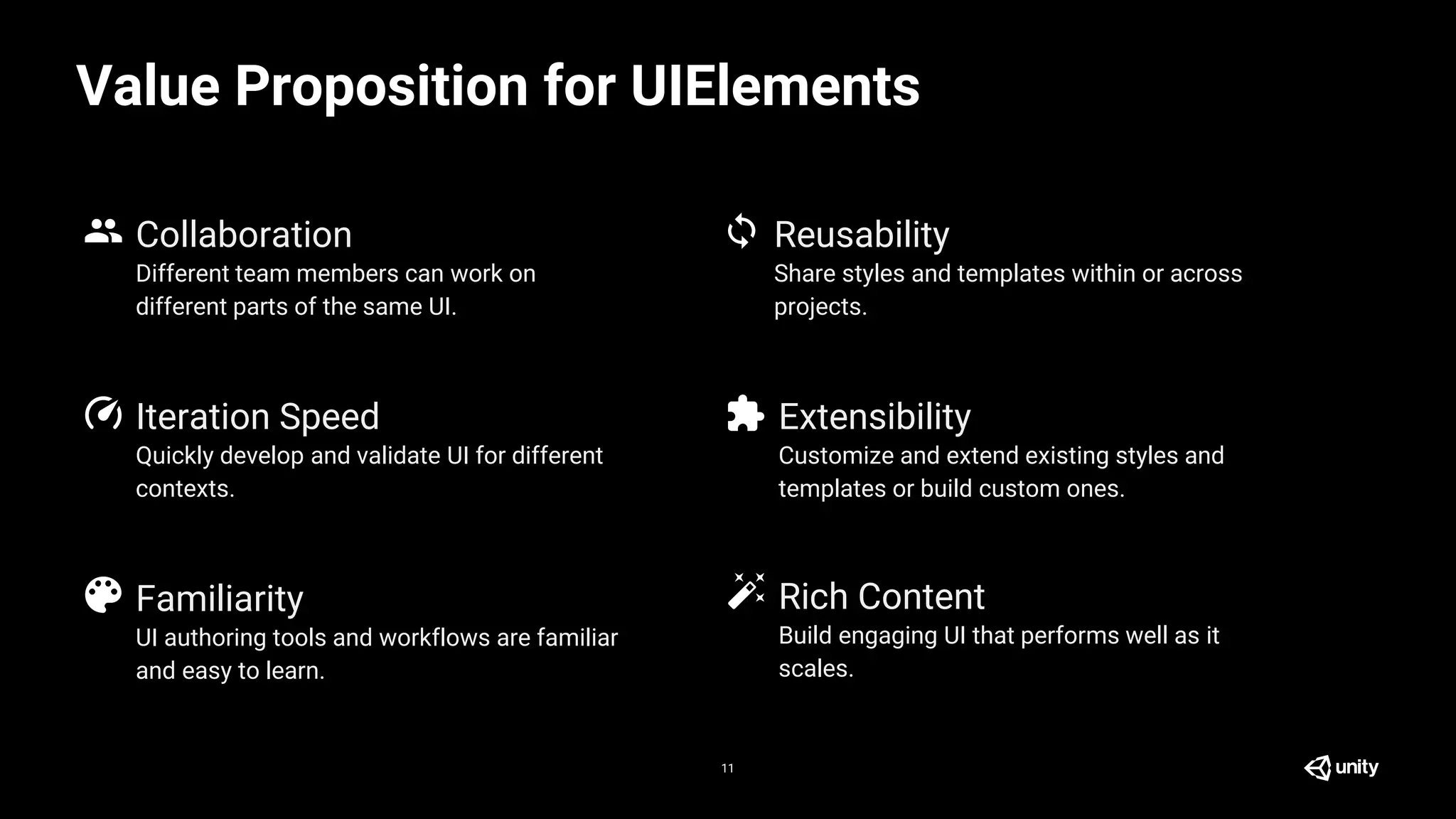 Value Proposition for UIElements

Collaboration
Different team members can work on different parts of the same UI.

Iteration Speed
Quickly develop and validate UI for different contexts.

Familiarity
UI authoring tools and workflows are familiar and easy to learn.

Reusability
Share styles and templates within or across projects.

Extensibility
Customize and extend existing styles and templates or build custom ones.

Rich Content
Build engaging UI that performs well as it scales.

11

unity